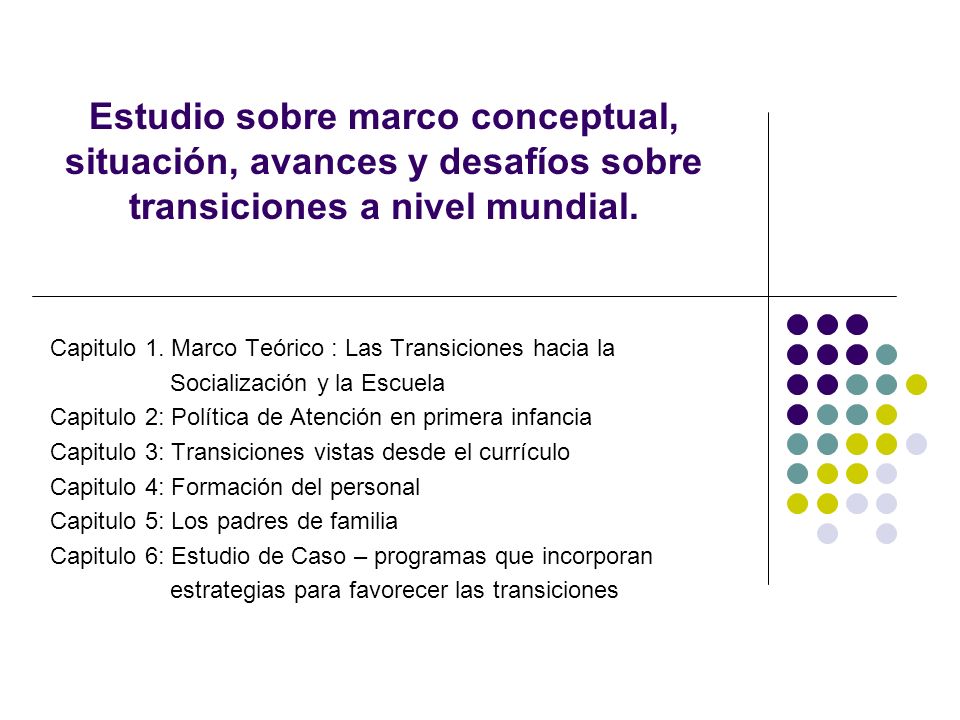 Estudio sobre marco conceptual, situación, avances y desafíos sobre transiciones a nivel mundial.

Capitulo 1. Marco Teórico : Las Transiciones hacia la Socialización y la Escuela
Capitulo 2: Política de Atención en primera infancia
Capitulo 3: Transiciones vistas desde el currículo
Capitulo 4: Formación del personal
Capitulo 5: Los padres de familia
Capitulo 6: Estudio de Caso – programas que incorporan estrategias para favorecer las transiciones